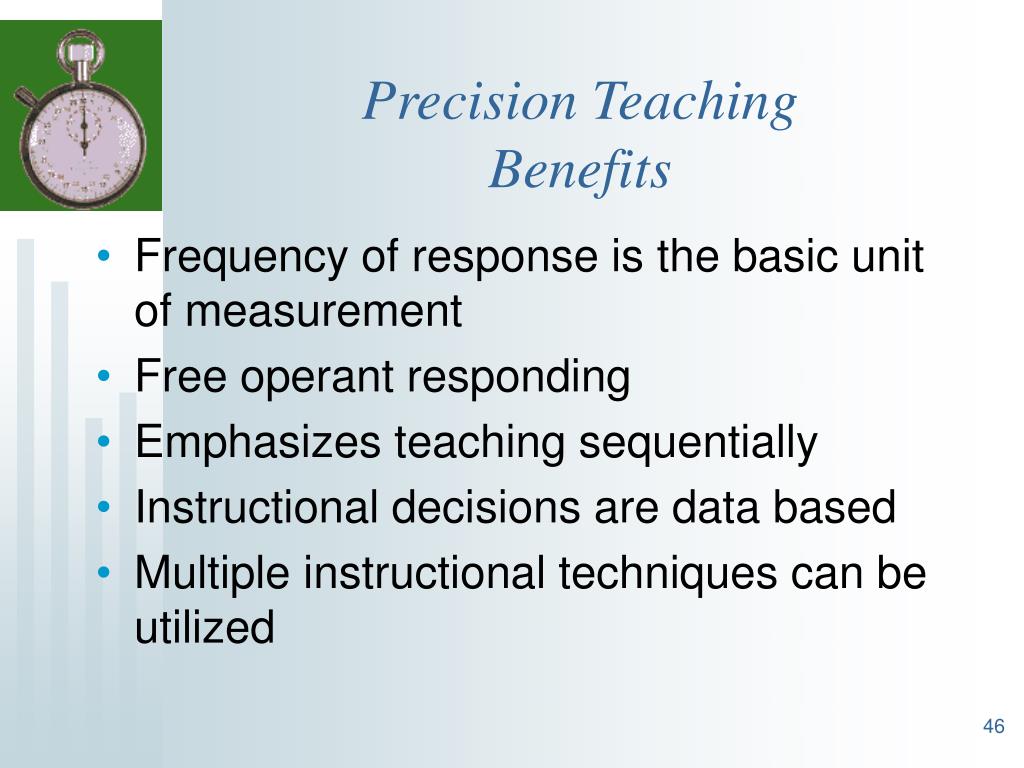 Precision Teaching
Benefits

• Frequency of response is the basic unit of measurement
• Free operant responding
• Emphasizes teaching sequentially
• Instructional decisions are data based
• Multiple instructional techniques can be utilized

46